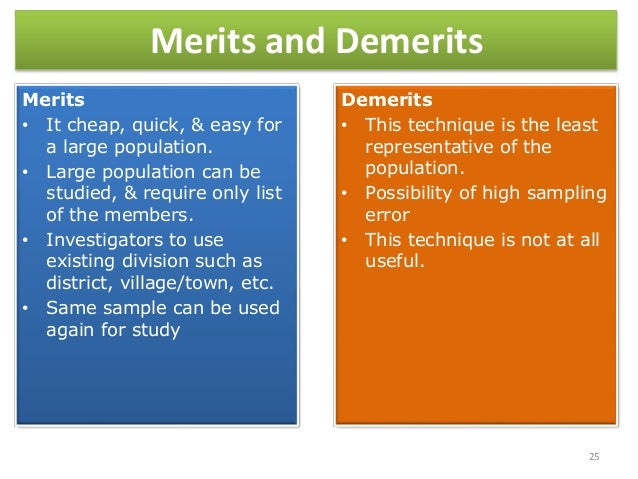 Merits and Demerits

Merits
• It cheap, quick, & easy for a large population.
• Large population can be studied, & require only list of the members.
• Investigators to use existing division such as district, village/town, etc.
• Same sample can be used again for study

Demerits
• This technique is the least representative of the population.
• Possibility of high sampling error
• This technique is not at all useful.

25